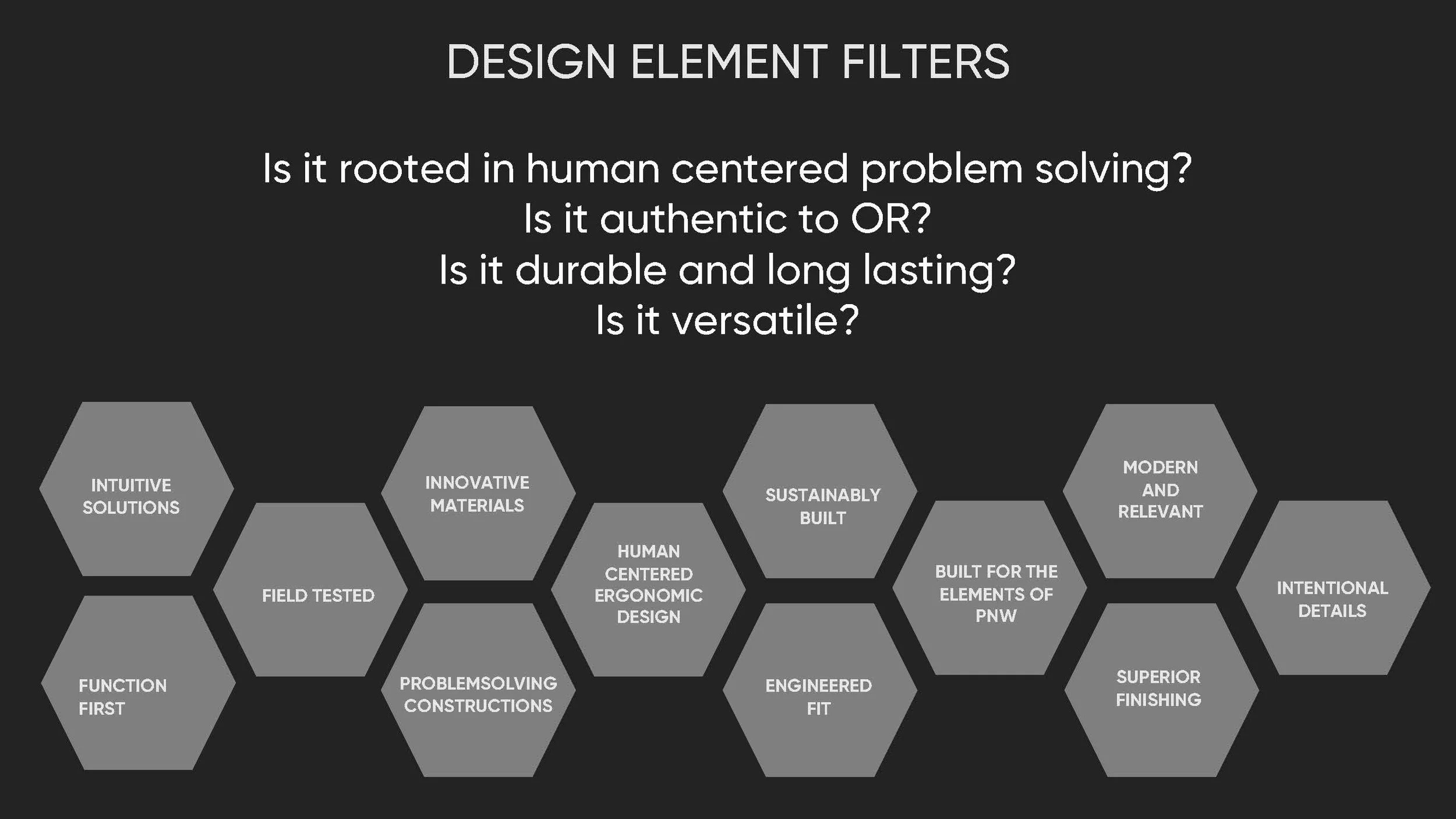 DESIGN ELEMENT FILTERS

Is it rooted in human centered problem solving?
Is it authentic to OR?
Is it durable and long lasting?
Is it versatile?

INTUITIVE SOLUTIONS

FUNCTION FIRST

FIELD TESTED

INNOVATIVE MATERIALS

PROBLEMSOLVING CONSTRUCTIONS

HUMAN CENTERED ERGONOMIC DESIGN

SUSTAINABLY BUILT

ENGINEERED FIT

BUILT FOR THE ELEMENTS OF PNW

MODERN AND RELEVANT

SUPERIOR FINISHING

INTENTIONAL DETAILS